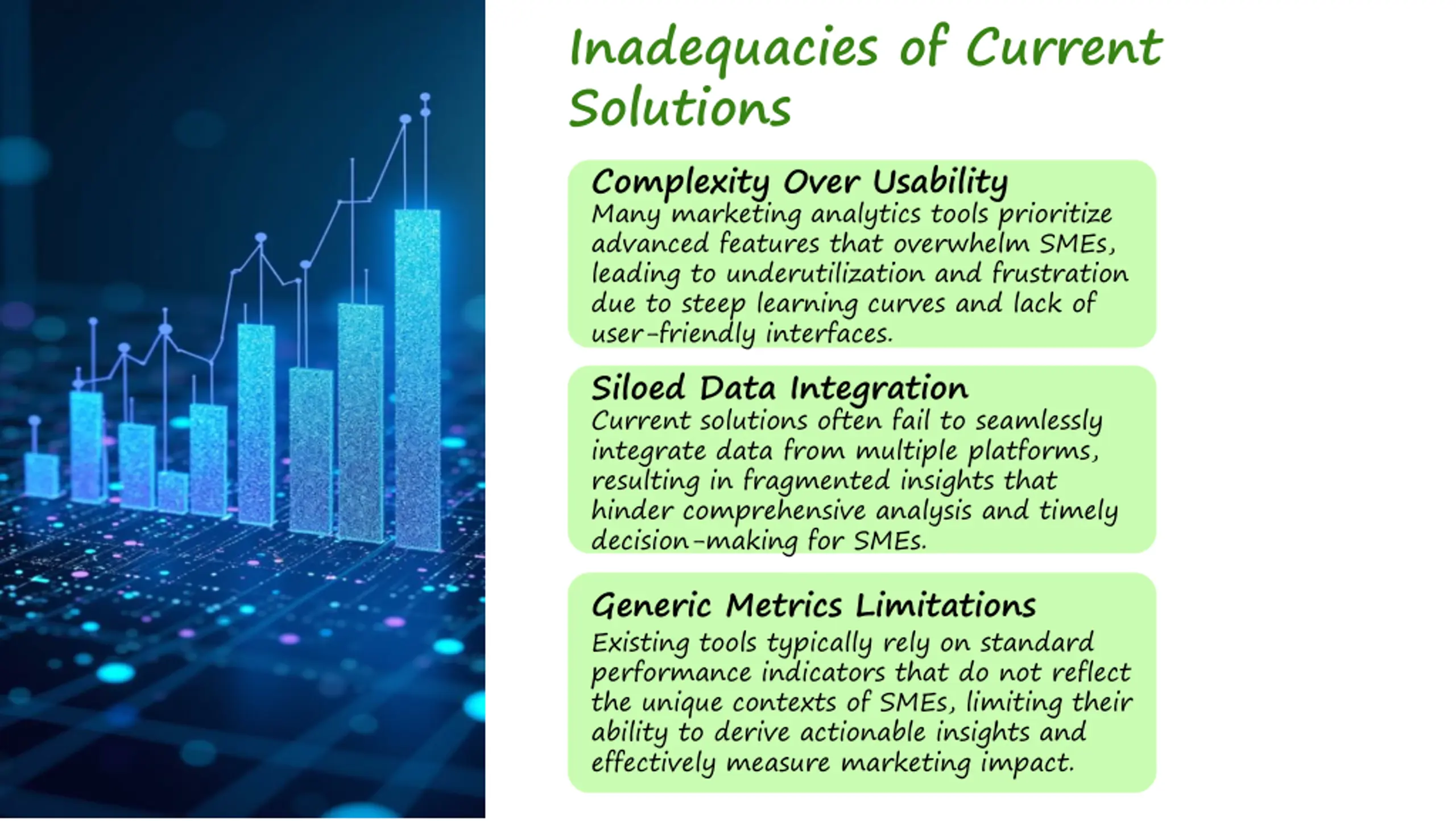 Inadequacies of Current Solutions

Complexity Over Usability
Many marketing analytics tools prioritize advanced features that overwhelm SMEs, leading to underutilization and frustration due to steep learning curves and lack of user-friendly interfaces.

Siloed Data Integration
Current solutions often fail to seamlessly integrate data from multiple platforms, resulting in fragmented insights that hinder comprehensive analysis and timely decision-making for SMEs.

Generic Metrics Limitations
Existing tools typically rely on standard performance indicators that do not reflect the unique contexts of SMEs, limiting their ability to derive actionable insights and effectively measure marketing impact.